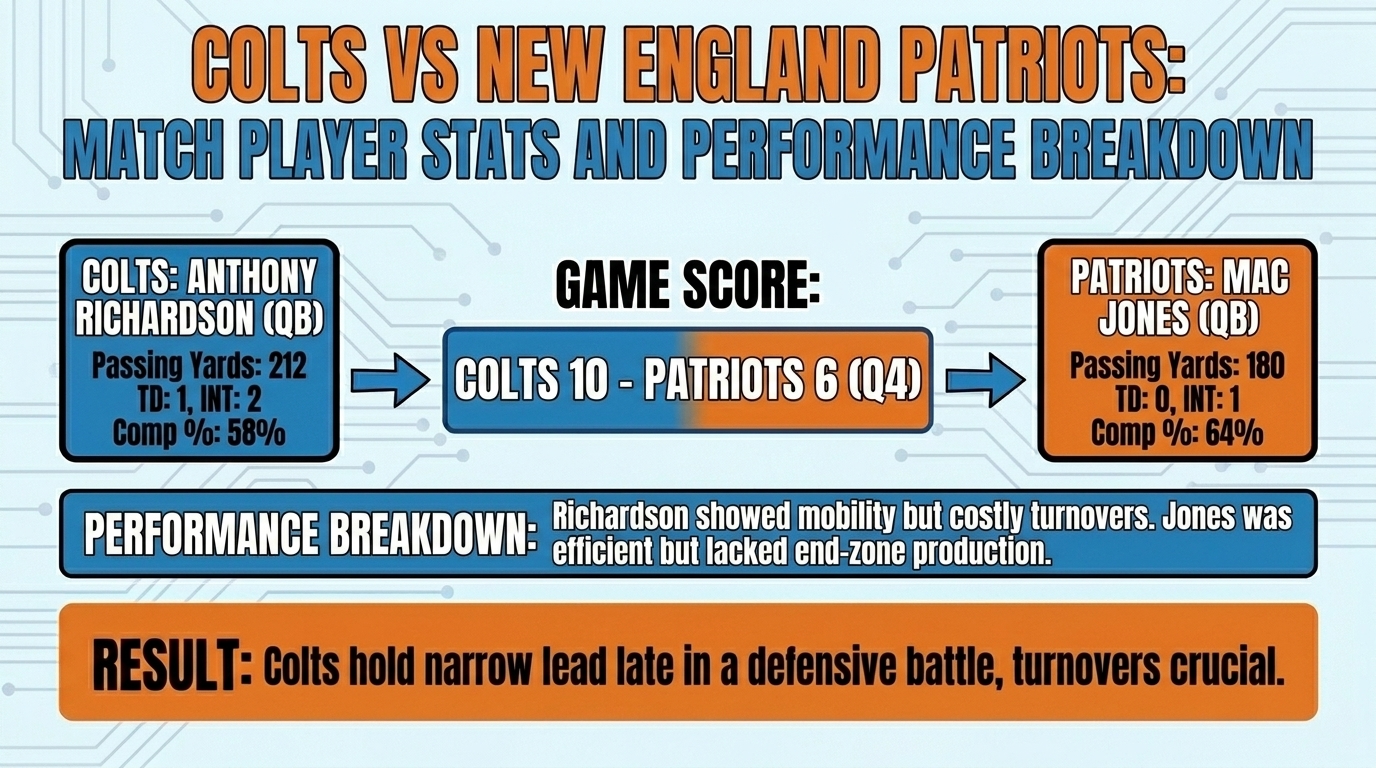 COLTS VS NEW ENGLAND PATRIOTS:
MATCH PLAYER STATS AND PERFORMANCE BREAKDOWN

COLTS: ANTHONY RICHARDSON (QB)
Passing Yards: 212
TD: 1, INT: 2
Comp %: 58%

GAME SCORE:
COLTS 10 - PATRIOTS 6 (Q4)

PATRIOTS: MAC JONES (QB)
Passing Yards: 180
TD: 0, INT: 1
Comp %: 64%

PERFORMANCE BREAKDOWN: Richardson showed mobility but costly turnovers. Jones was efficient but lacked end-zone production.

RESULT: Colts hold narrow lead late in a defensive battle, turnovers crucial.